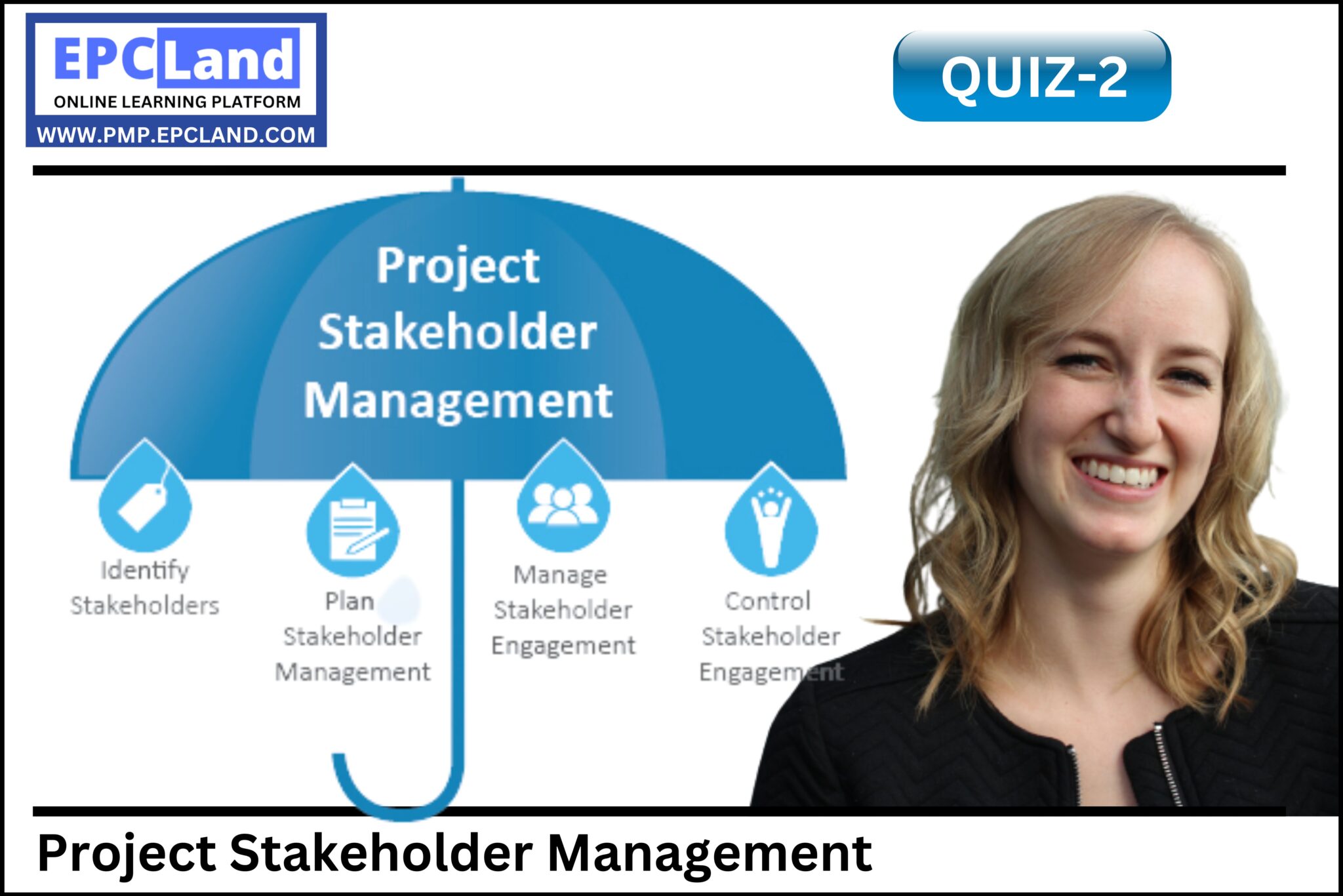 EPCLand
ONLINE LEARNING PLATFORM
WWW.PMP.EPCLAND.COM

QUIZ-2

Project Stakeholder Management

Identify Stakeholders

Plan Stakeholder Management

Manage Stakeholder Engagement

Control Stakeholder Engagement

Project Stakeholder Management